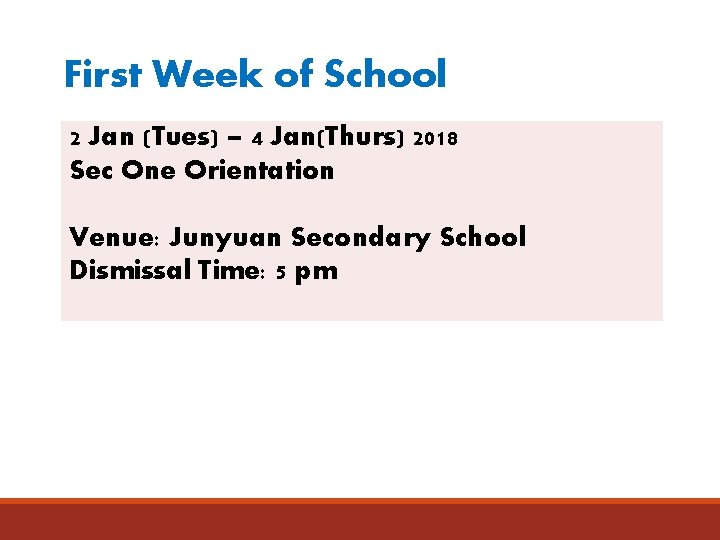 First Week of School

2 Jan (Tues) – 4 Jan(Thurs) 2018
Sec One Orientation

Venue: Junyuan Secondary School
Dismissal Time: 5 pm